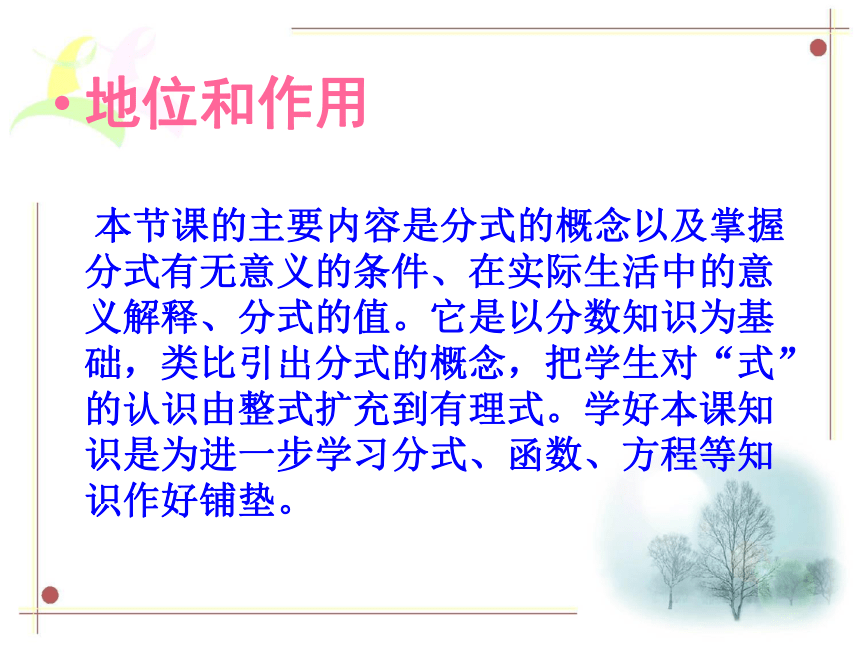 • 地位和作用

本节课的主要内容是分式的概念以及掌握分式有无意义的条件、在实际生活中的意义解释、分式的值。它是以分数知识为基础，类比引出分式的概念，把学生对“式”的认识由整式扩充到有理式。学好本课知识是为进一步学习分式、函数、方程等知识作好铺垫。